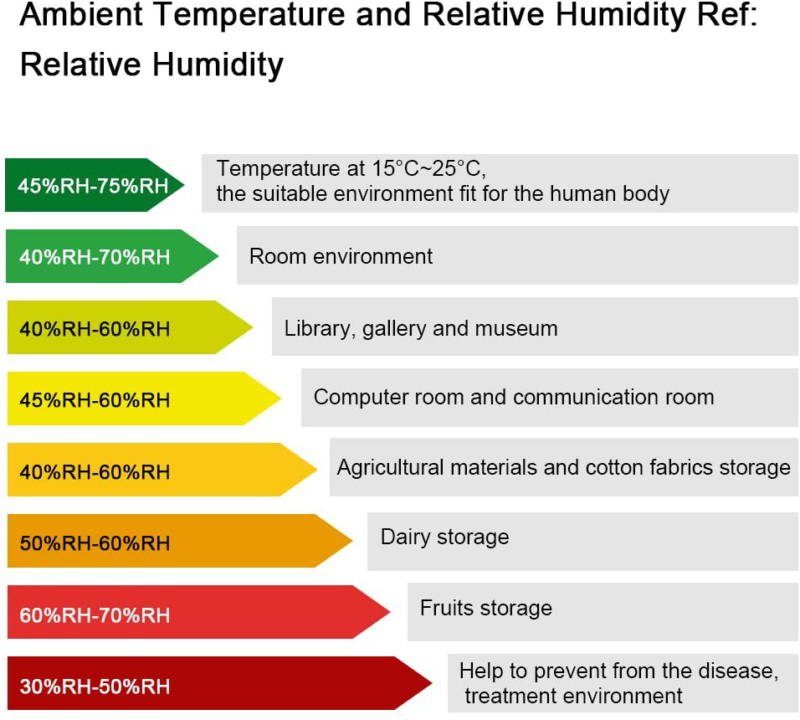 Ambient Temperature and Relative Humidity Ref: Relative Humidity

45%RH-75%RH
Temperature at 15°C~25°C, the suitable environment fit for the human body

40%RH-70%RH
Room environment

40%RH-60%RH
Library, gallery and museum

45%RH-60%RH
Computer room and communication room

40%RH-60%RH
Agricultural materials and cotton fabrics storage

50%RH-60%RH
Dairy storage

60%RH-70%RH
Fruits storage

30%RH-50%RH
Help to prevent from the disease, treatment environment